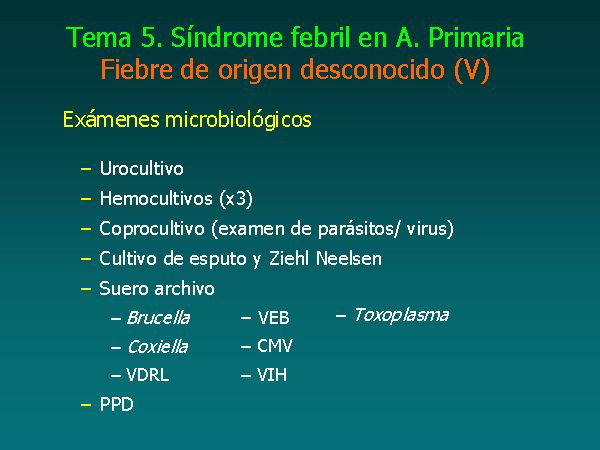 Tema 5. Síndrome febril en A. Primaria
Fiebre de origen desconocido (V)

Exámenes microbiológicos

– Urocultivo
– Hemocultivos (x3)
– Coprocultivo (examen de parásitos/ virus)
– Cultivo de esputo y Ziehl Neelsen
– Suero archivo
  – Brucella
  – Coxiella
  – VDRL
  – VEB
  – CMV
  – VIH
  – Toxoplasma
– PPD